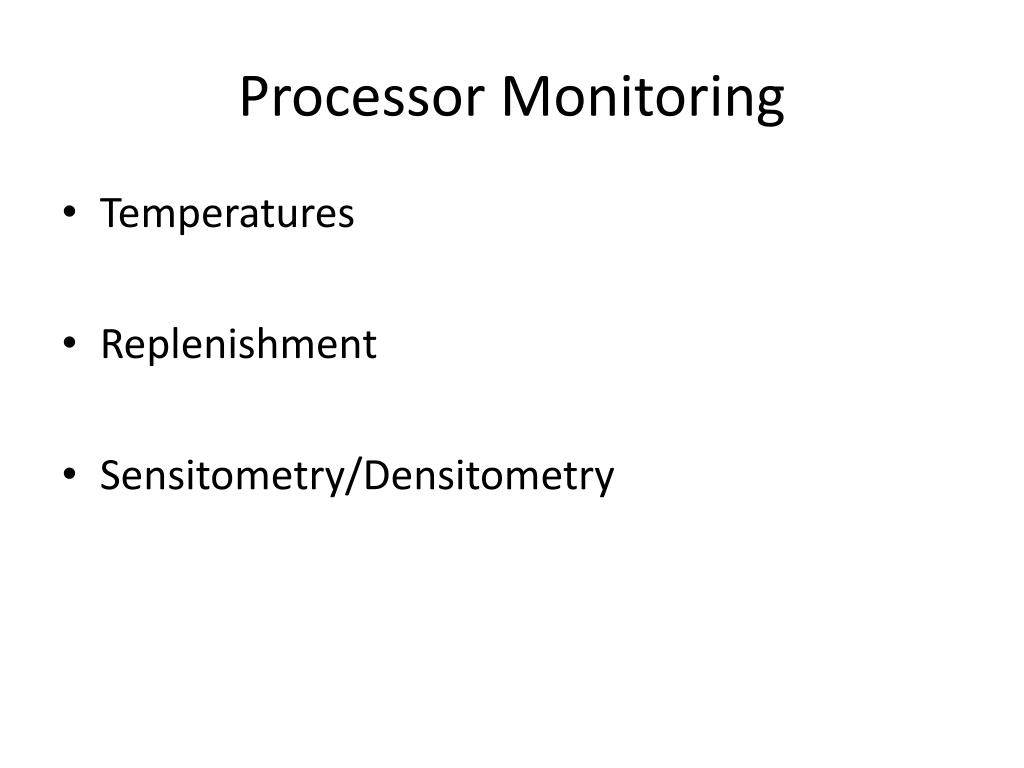 Processor Monitoring

• Temperatures

• Replenishment

• Sensitometry/Densitometry